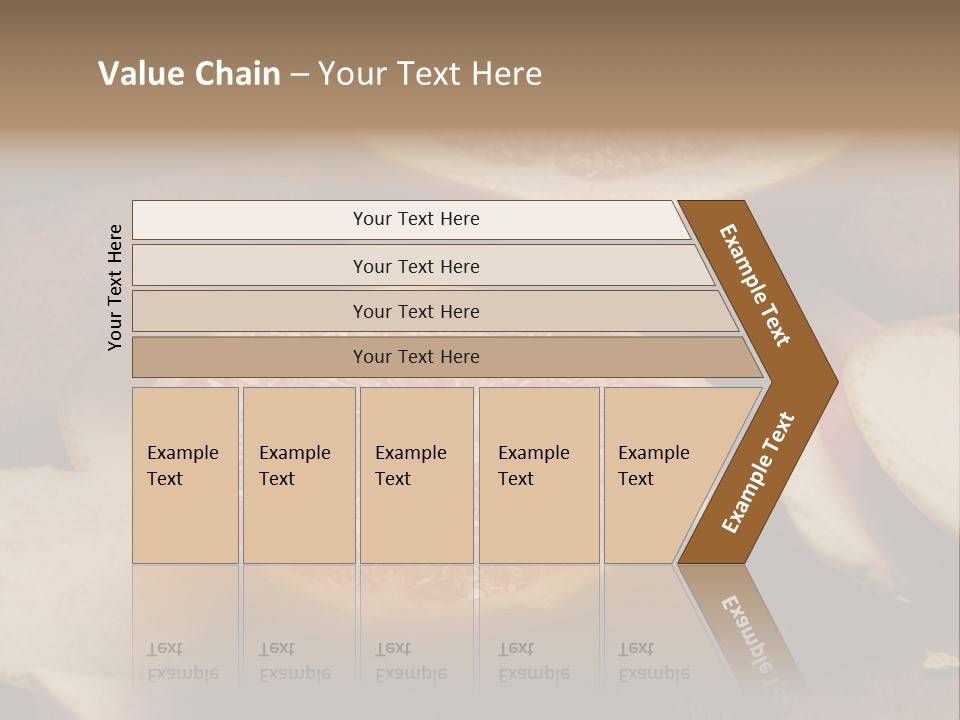 Value Chain – Your Text Here

Your Text Here

Your Text Here

Your Text Here

Your Text Here

Your Text Here

Example Text

Example Text

Example Text

Example Text

Example Text

Example Text

Example Text